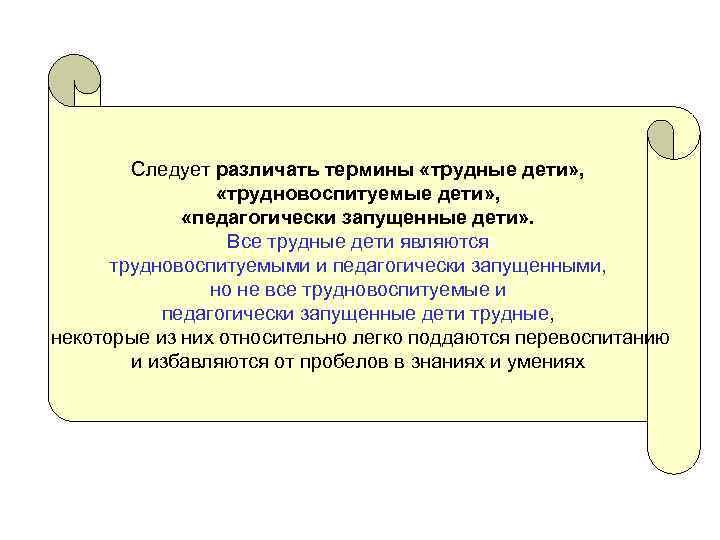 Следует различать термины «трудные дети», «трудновоспитуемые дети», «педагогически запущенные дети».
Все трудные дети являются трудновоспитуемыми и педагогически запущенными, но не все трудновоспитуемые и педагогически запущенные дети трудные, некоторые из них относительно легко поддаются перевоспитанию и избавляются от пробелов в знаниях и умениях